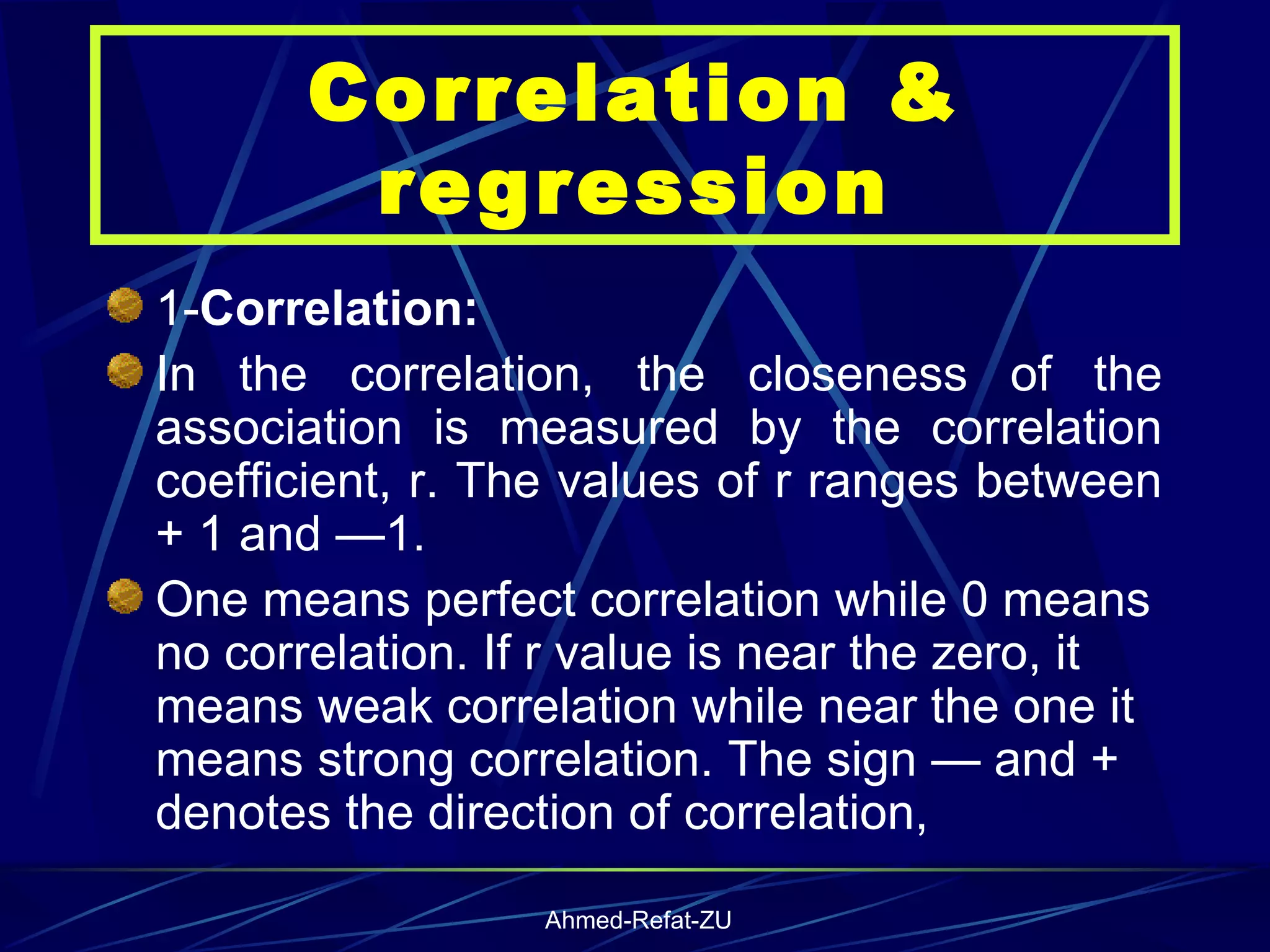 Correlation & regression

1-Correlation:

In the correlation, the closeness of the association is measured by the correlation coefficient, r. The values of r ranges between + 1 and —1.

One means perfect correlation while 0 means no correlation. If r value is near the zero, it means weak correlation while near the one it means strong correlation. The sign — and + denotes the direction of correlation,

Ahmed-Refat-ZU